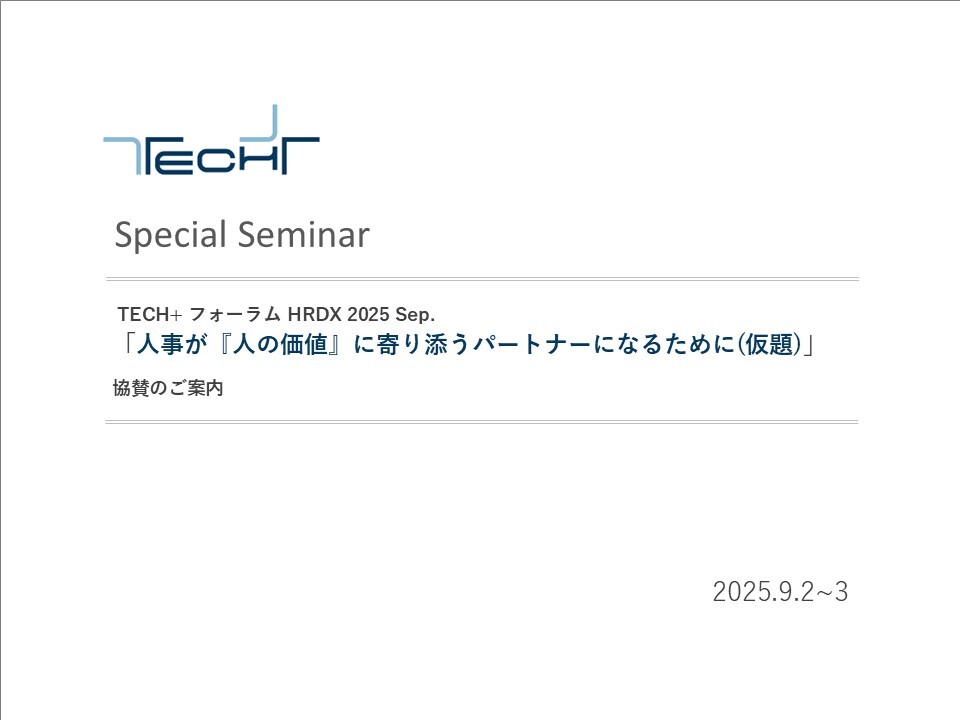 TECH+

Special Seminar

TECH+ フォーラム HRDX 2025 Sep.
「人事が『人の価値』に寄り添うパートナーになるために(仮題)」

協賛のご案内

2025.9.2~3